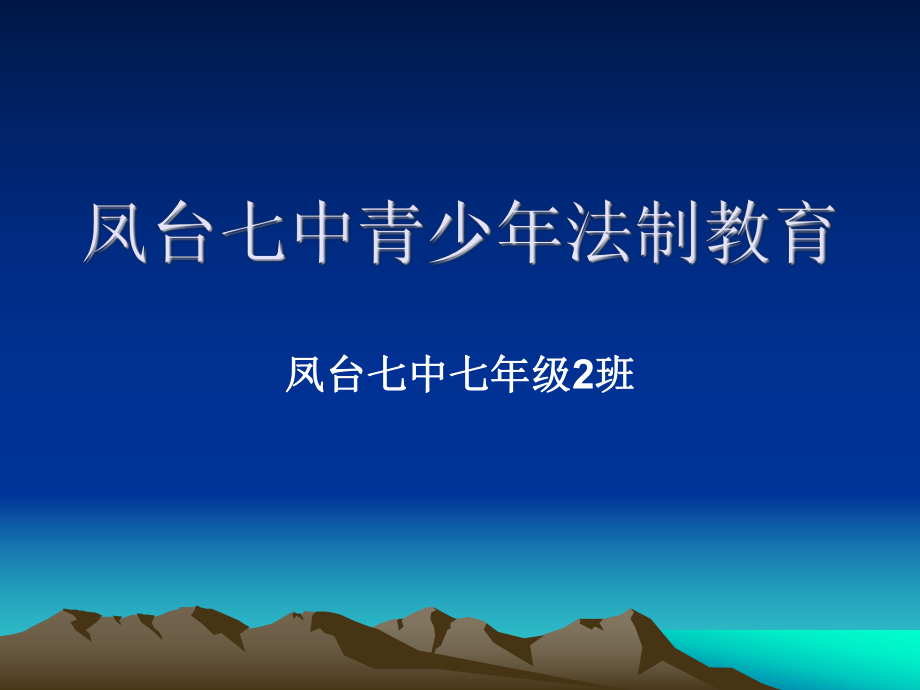 凤台七中青少年法制教育

凤台七中七年级2班